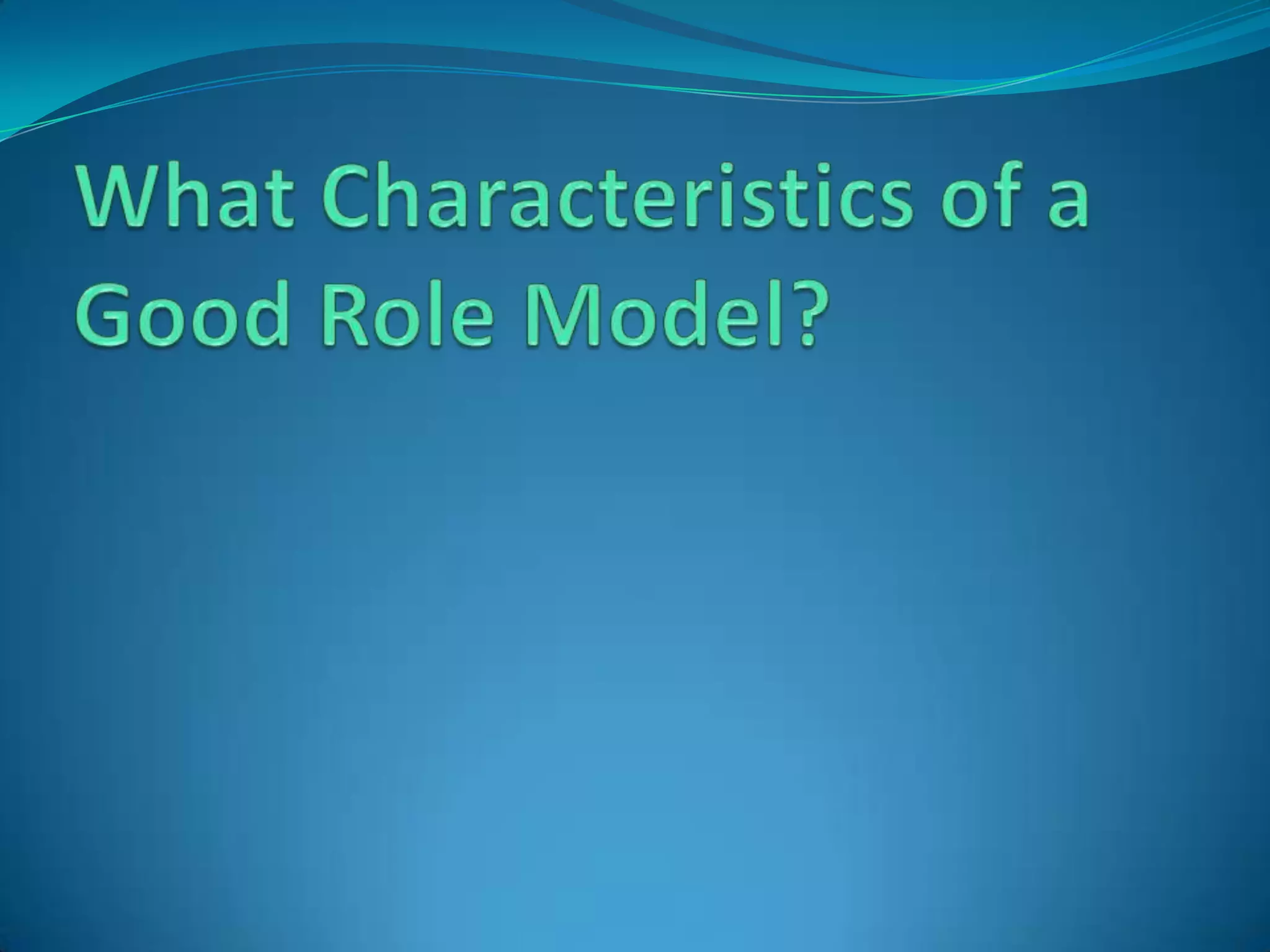 What Characteristics of a Good Role Model?